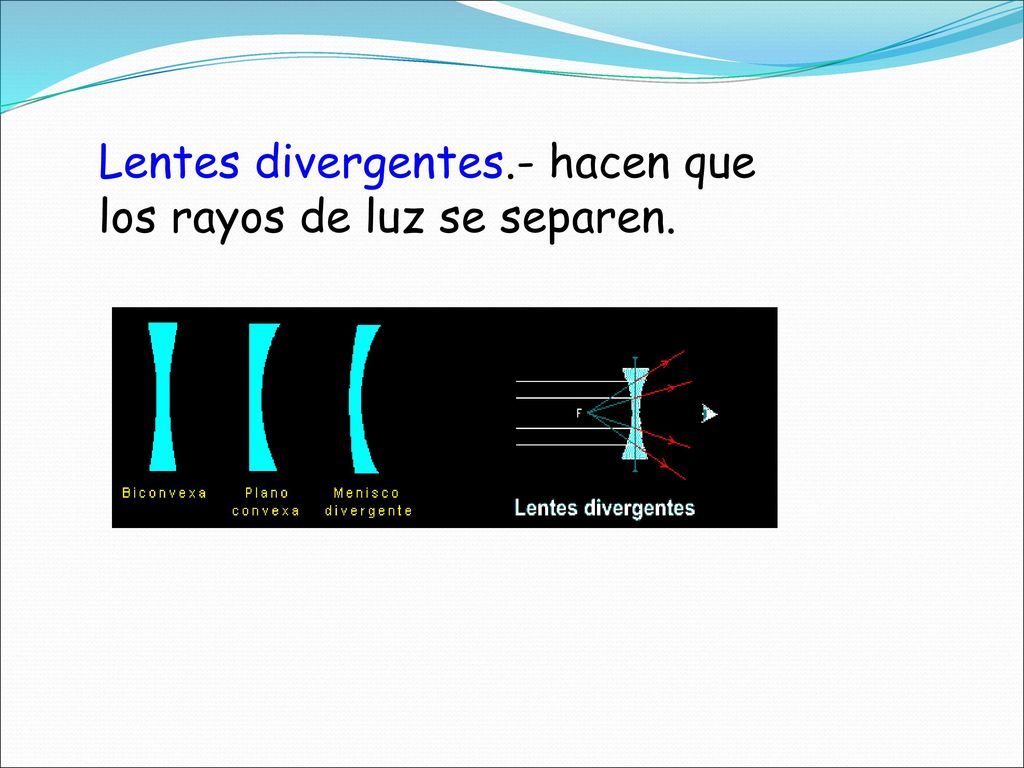 Lentes divergentes.- hacen que los rayos de luz se separen.

Biconvexa

Plano convexa

Menisco divergente

F

Lentes divergentes